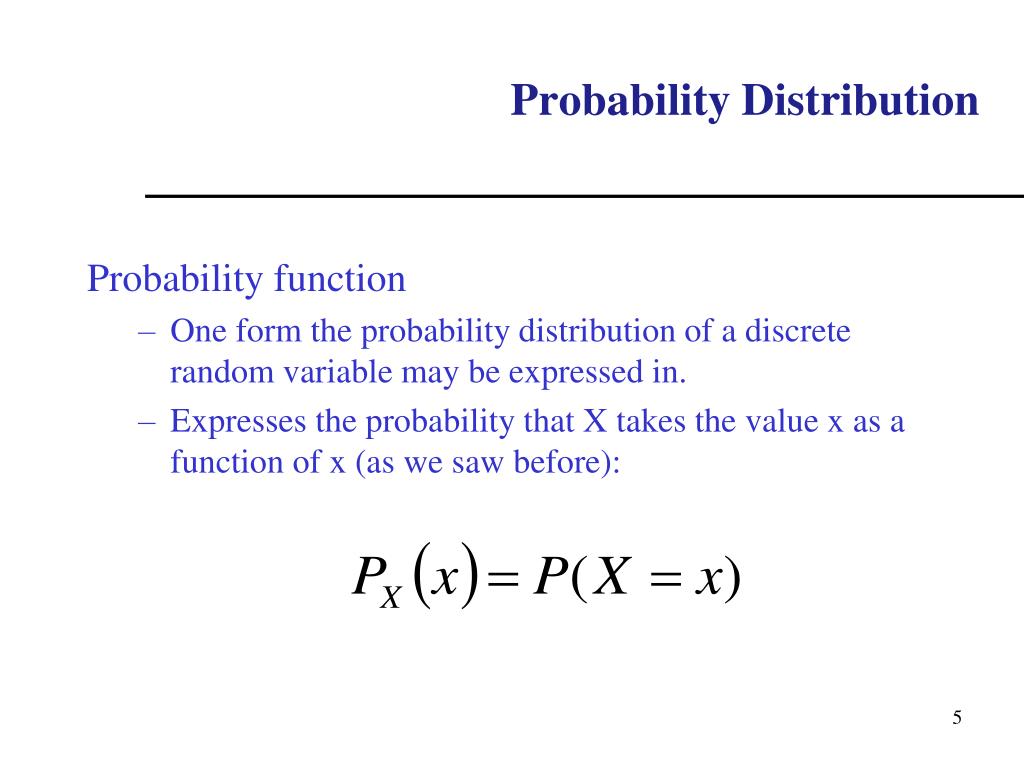 Probability Distribution

Probability function

– One form the probability distribution of a discrete random variable may be expressed in.

– Expresses the probability that X takes the value x as a function of x (as we saw before):

$P_X(x) = P(X = x)$

5